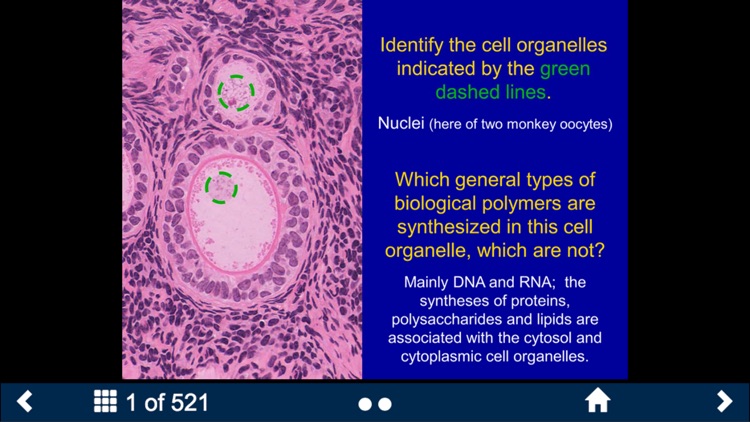 Identify the cell organelles indicated by the green dashed lines.

Nuclei (here of two monkey oocytes)

Which general types of biological polymers are synthesized in this cell organelle, which are not?

Mainly DNA and RNA; the syntheses of proteins, polysaccharides and lipids are associated with the cytosol and cytoplasmic cell organelles.

1 of 521